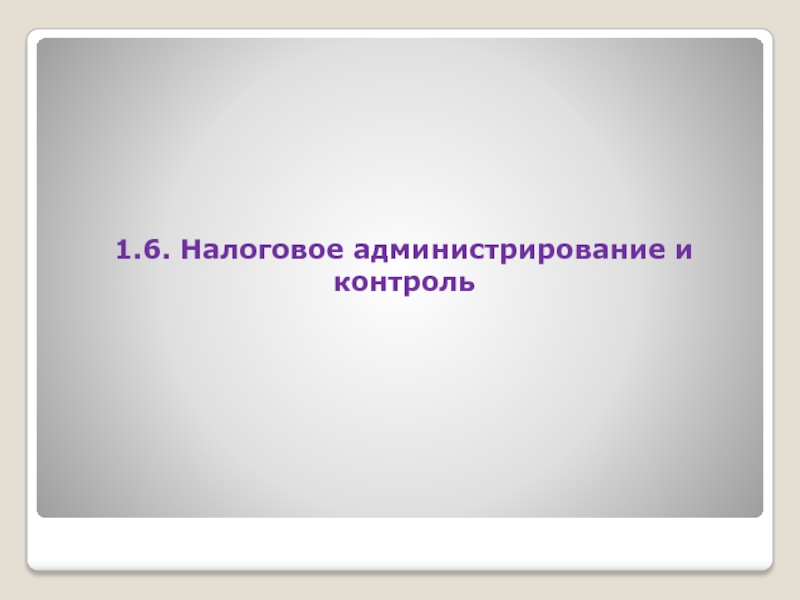 1.6. Налоговое администрирование и контроль